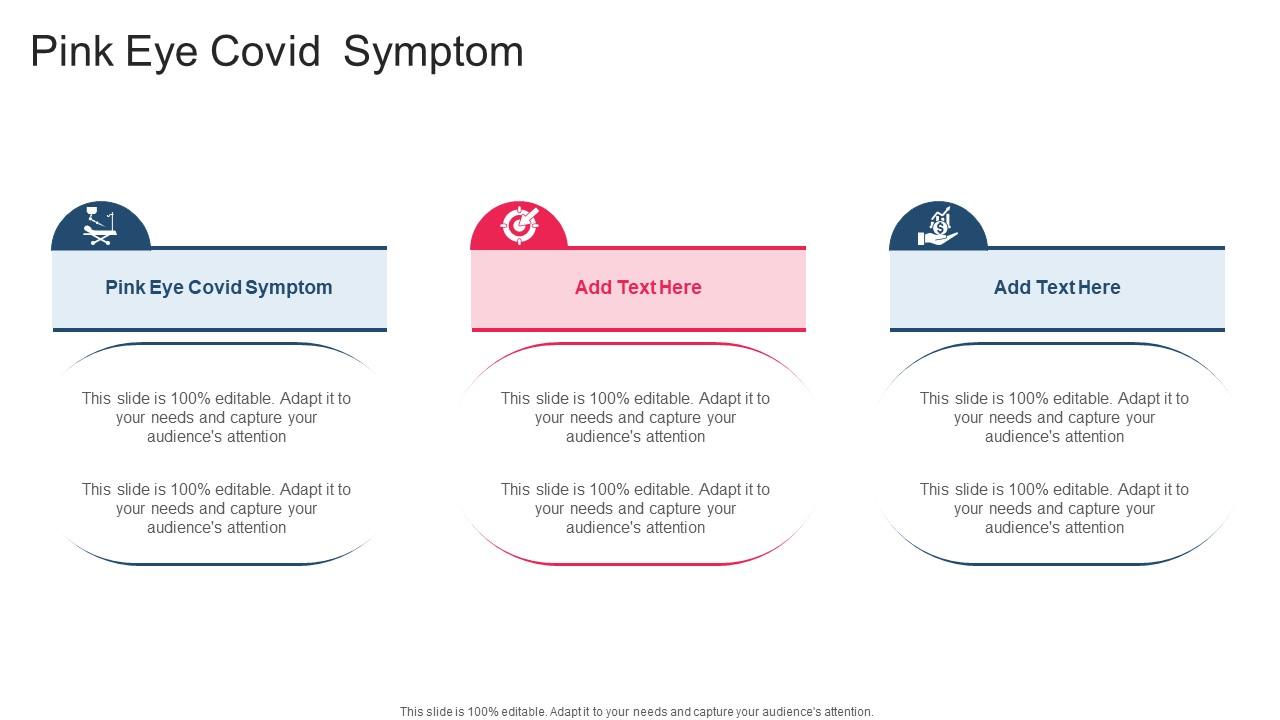 Pink Eye Covid  Symptom

Pink Eye Covid Symptom

This slide is 100% editable. Adapt it to your needs and capture your audience's attention

This slide is 100% editable. Adapt it to your needs and capture your audience's attention

Add Text Here

This slide is 100% editable. Adapt it to your needs and capture your audience's attention

This slide is 100% editable. Adapt it to your needs and capture your audience's attention

Add Text Here

This slide is 100% editable. Adapt it to your needs and capture your audience's attention

This slide is 100% editable. Adapt it to your needs and capture your audience's attention

This slide is 100% editable. Adapt it to your needs and capture your audience's attention.